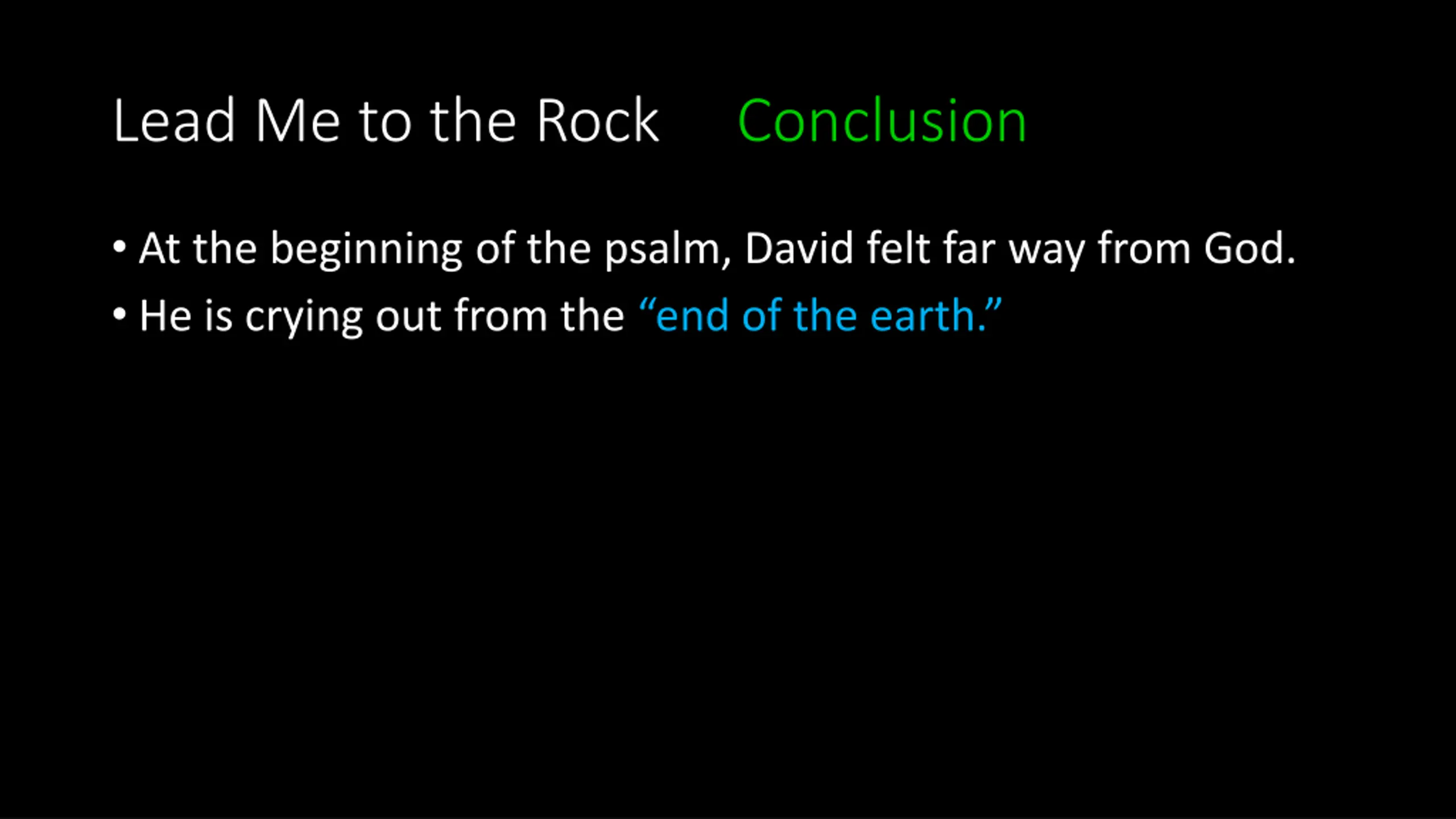 Lead Me to the Rock Conclusion

• At the beginning of the psalm, David felt far way from God.
• He is crying out from the “end of the earth.”